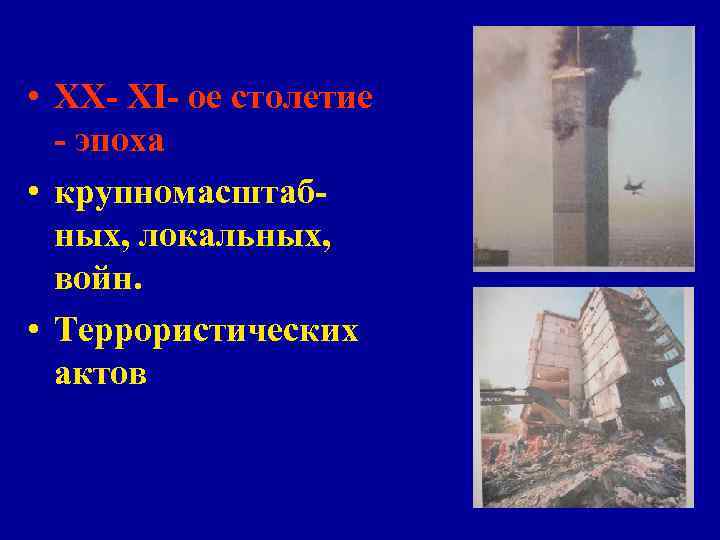 • XX- XI- ое столетие - эпоха

• крупномасштабных, локальных, войн.

• Террористических актов